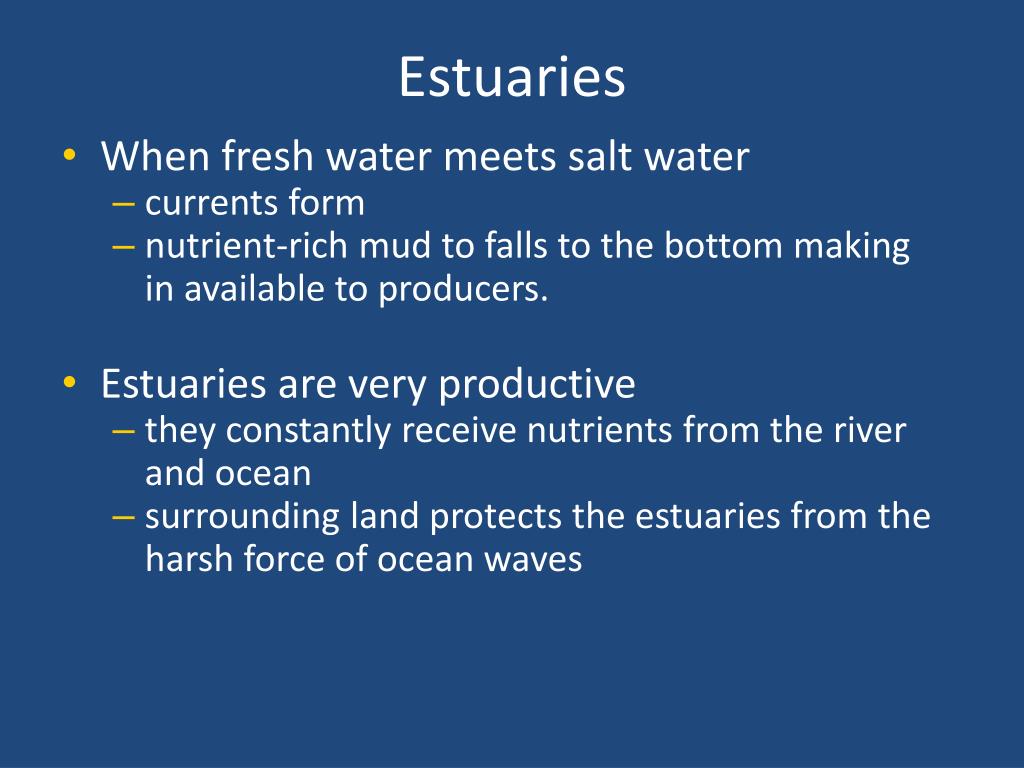 Estuaries

• When fresh water meets salt water
– currents form
– nutrient-rich mud to falls to the bottom making in available to producers.

• Estuaries are very productive
– they constantly receive nutrients from the river and ocean
– surrounding land protects the estuaries from the harsh force of ocean waves